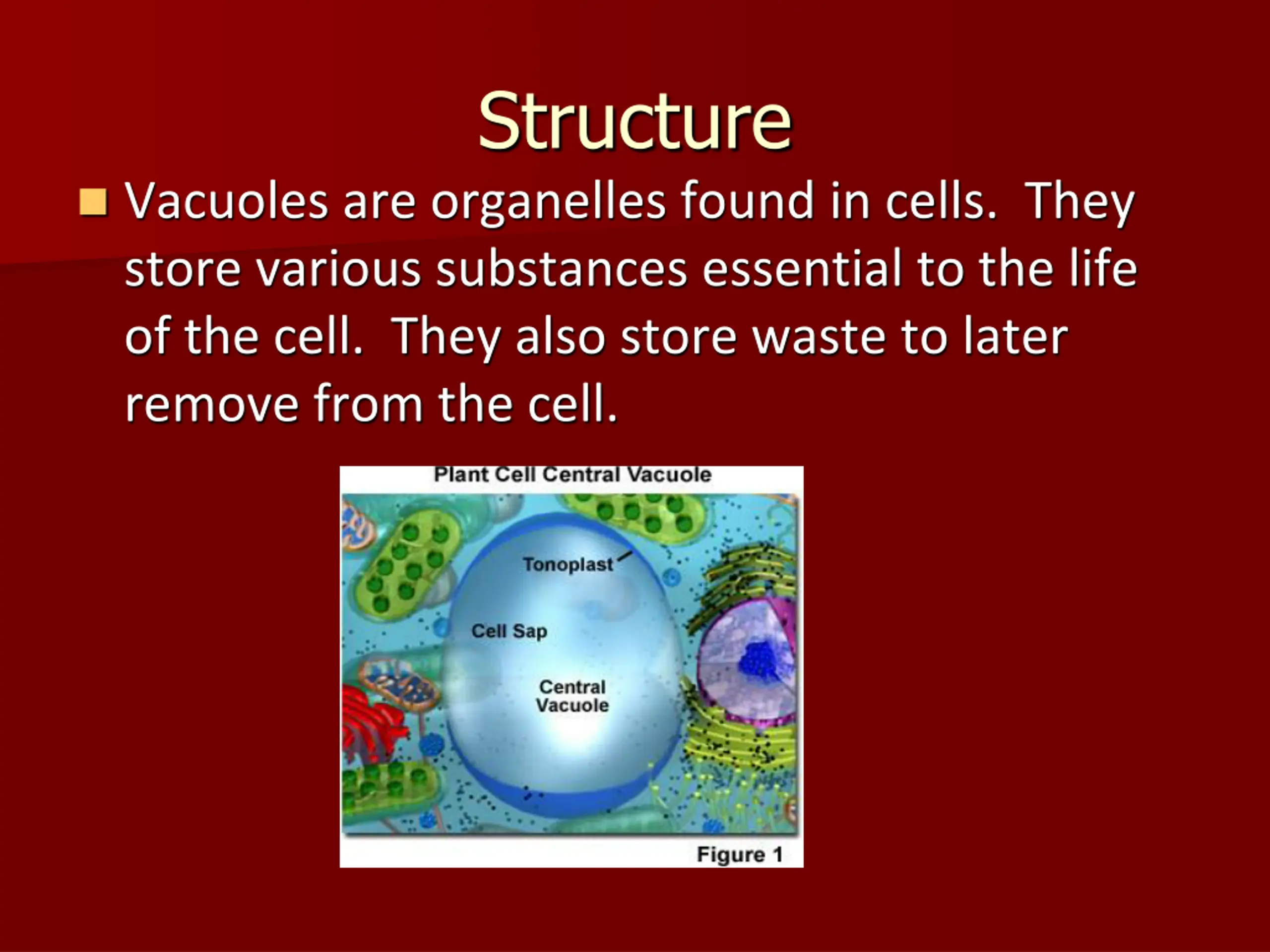 Structure

Vacuoles are organelles found in cells. They store various substances essential to the life of the cell. They also store waste to later remove from the cell.

Plant Cell Central Vacuole

Tonoplast

Cell Sap

Central Vacuole

Figure 1